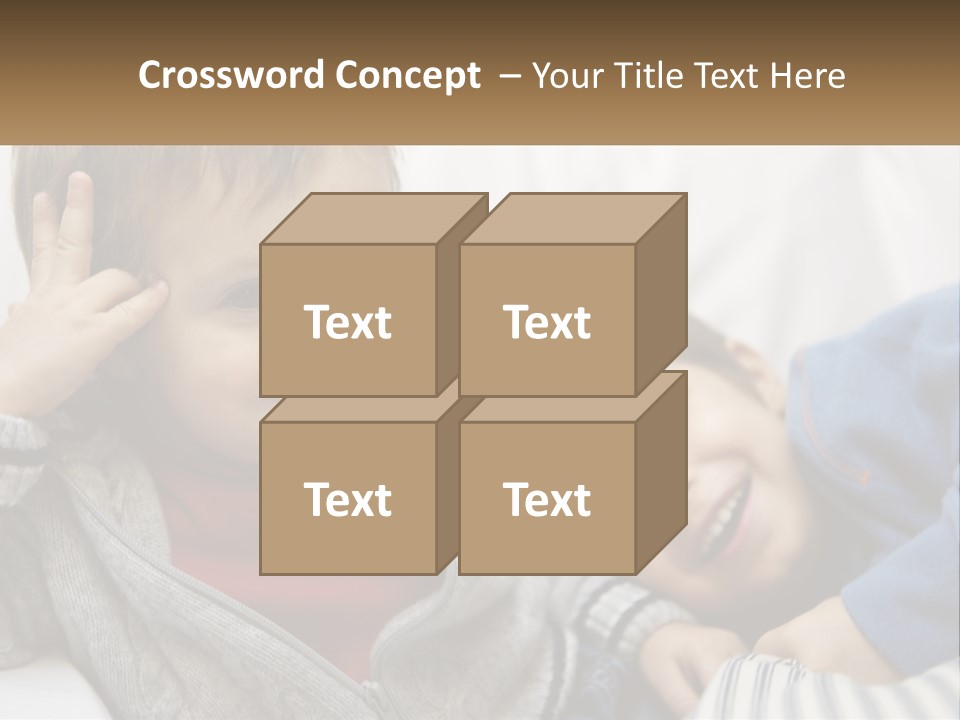 Crossword Concept – Your Title Text Here

Text

Text

Text

Text